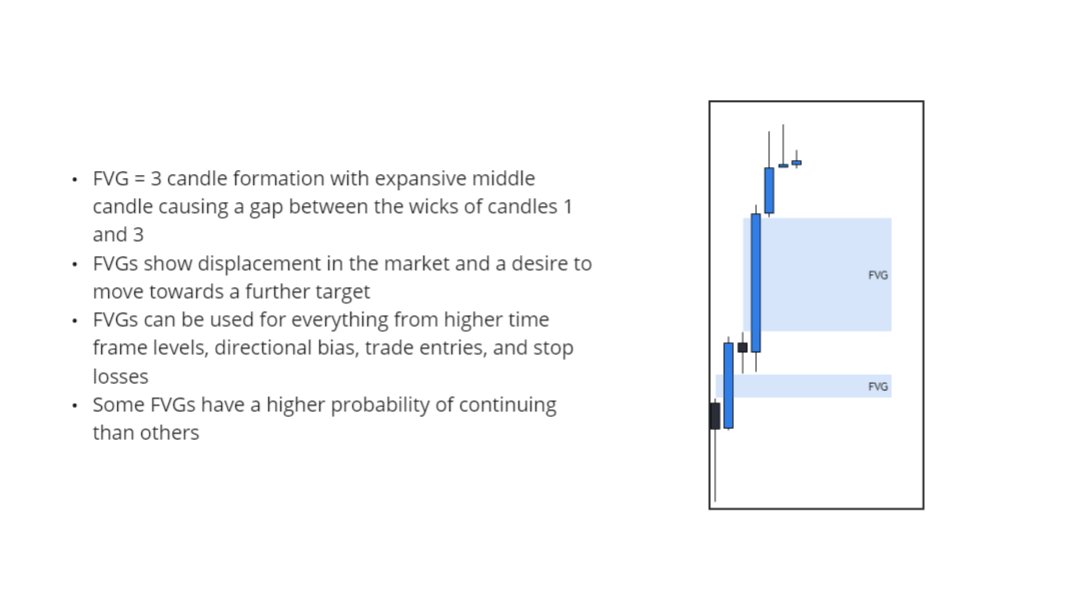 • FVG = 3 candle formation with expansive middle candle causing a gap between the wicks of candles 1 and 3
• FVGs show displacement in the market and a desire to move towards a further target
• FVGs can be used for everything from higher time frame levels, directional bias, trade entries, and stop losses
• Some FVGs have a higher probability of continuing than others

FVG

FVG